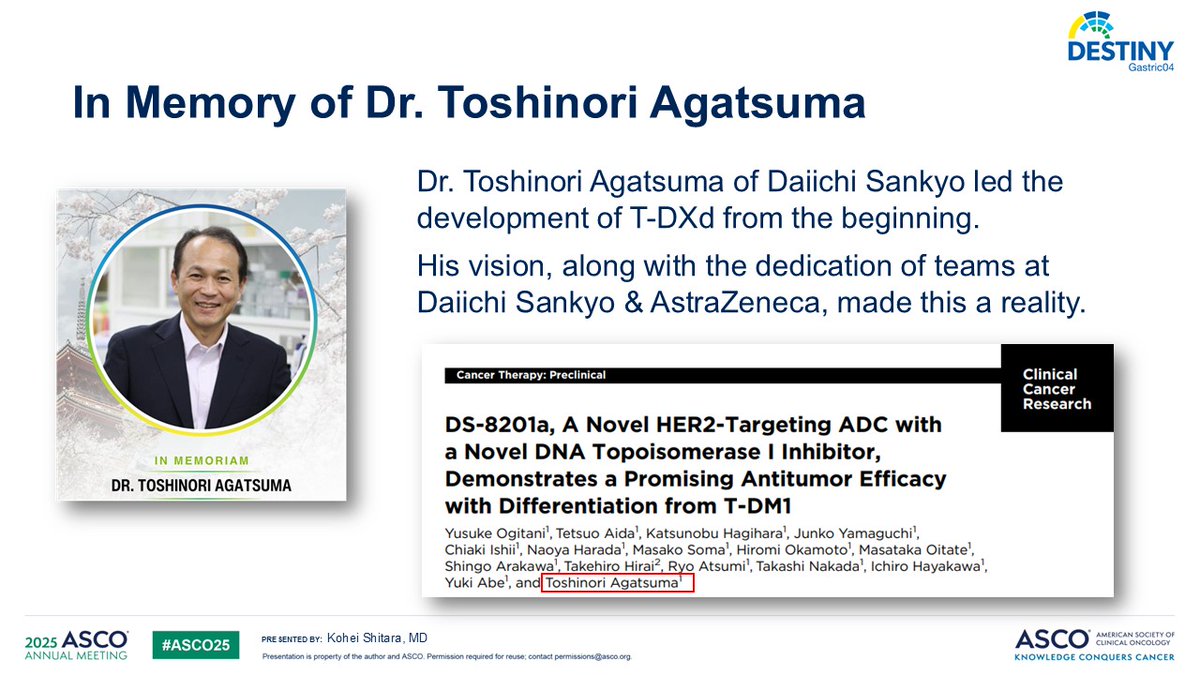 DESTINY
Gastric04

In Memory of Dr. Toshinori Agatsuma

IN MEMORIAM
DR. TOSHINORI AGATSUMA

Dr. Toshinori Agatsuma of Daiichi Sankyo led the development of T-DXd from the beginning.

His vision, along with the dedication of teams at Daiichi Sankyo & AstraZeneca, made this a reality.

Cancer Therapy: Preclinical

Clinical Cancer Research

DS-8201a, A Novel HER2-Targeting ADC with a Novel DNA Topoisomerase I Inhibitor, Demonstrates a Promising Antitumor Efficacy with Differentiation from T-DM1

Yusuke Ogitani$^1$, Tetsuo Aida$^1$, Katsunobu Hagihara$^1$, Junko Yamaguchi$^1$, Chiaki Ishii$^1$, Naoya Harada$^1$, Masako Soma$^1$, Hiromi Okamoto$^1$, Masataka Oitate$^1$, Shingo Arakawa$^1$, Takehiro Hirai$^2$, Ryo Atsumi$^1$, Takashi Nakada$^1$, Ichiro Hayakawa$^1$, Yuki Abe$^1$, and Toshinori Agatsuma$^1$

2025 ASCO ANNUAL MEETING

#ASCO25

PRESENTED BY: Kohei Shitara, MD

Presentation is property of the author and ASCO. Permission required for reuse; contact permissions@asco.org.

ASCO AMERICAN SOCIETY OF CLINICAL ONCOLOGY
KNOWLEDGE CONQUERS CANCER